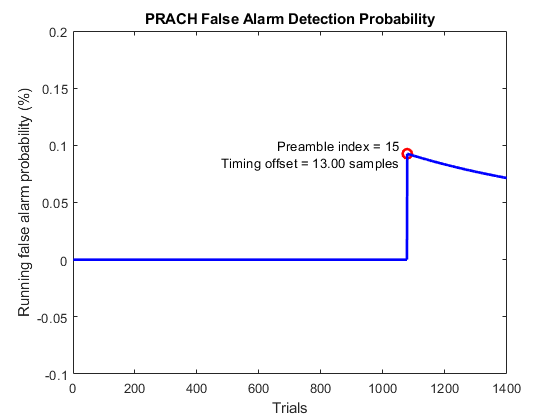 PRACH False Alarm Detection Probability

Running false alarm probability (%)

0.2
0.15
0.1
0.05
0
-0.05
-0.1

Preamble index = 15
Timing offset = 13.00 samples

0
200
400
600
800
1000
1200
1400

Trials